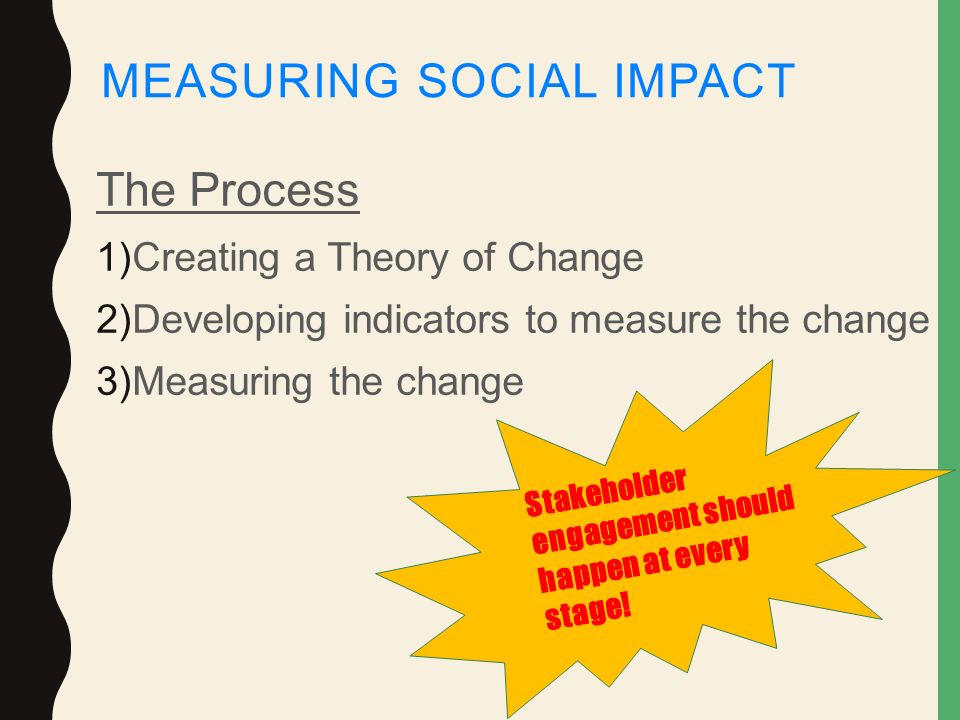 MEASURING SOCIAL IMPACT

The Process

1)Creating a Theory of Change

2)Developing indicators to measure the change

3)Measuring the change

Stakeholder engagement should happen at every stage!